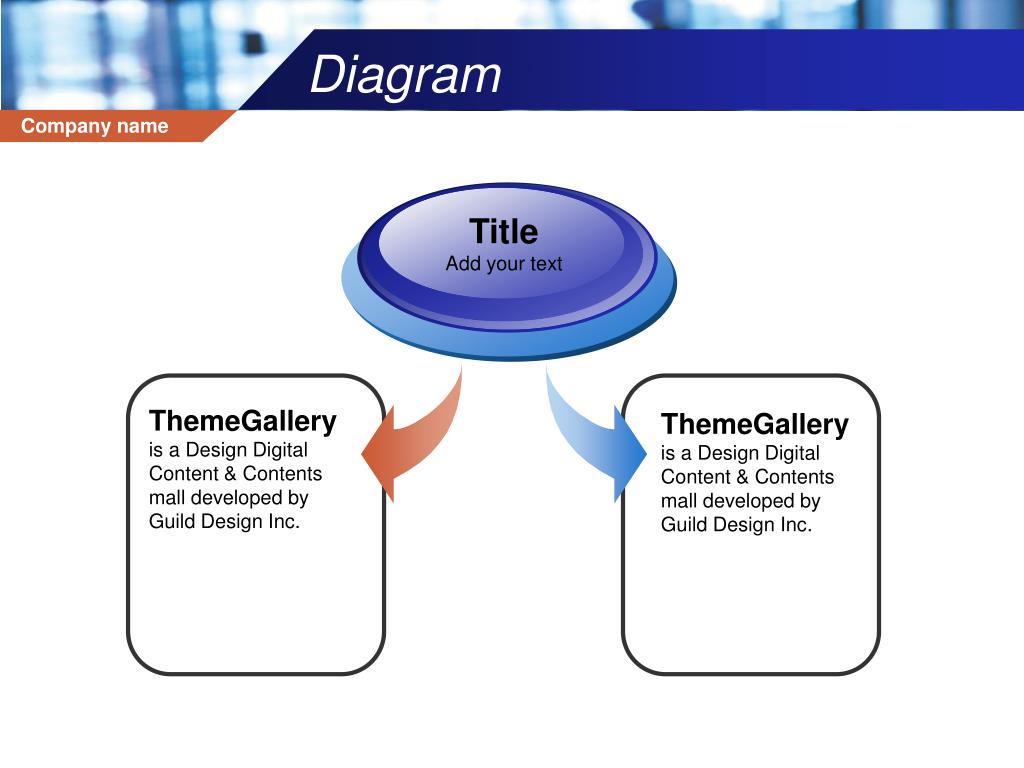 Diagram

Company name

Title
Add your text

ThemeGallery
is a Design Digital Content & Contents mall developed by Guild Design Inc.

ThemeGallery
is a Design Digital Content & Contents mall developed by Guild Design Inc.